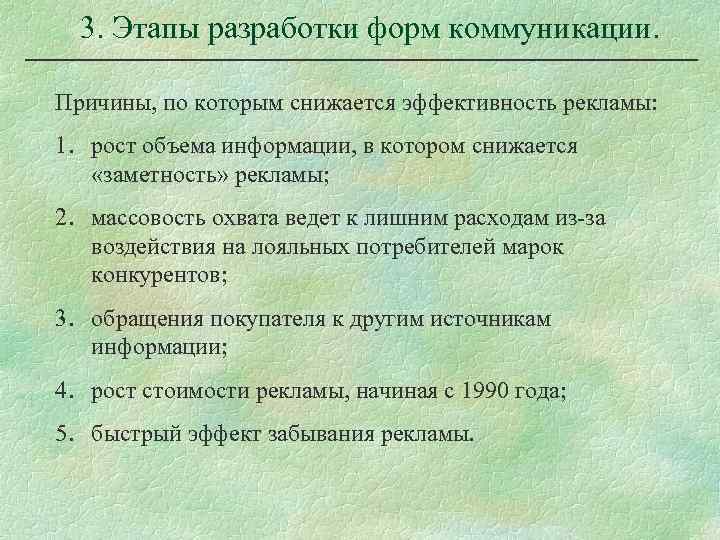 3. Этапы разработки форм коммуникации.

Причины, по которым снижается эффективность рекламы:

1. рост объема информации, в котором снижается «заметность» рекламы;

2. массовость охвата ведет к лишним расходам из-за воздействия на лояльных потребителей марок конкурентов;

3. обращения покупателя к другим источникам информации;

4. рост стоимости рекламы, начиная с 1990 года;

5. быстрый эффект забывания рекламы.